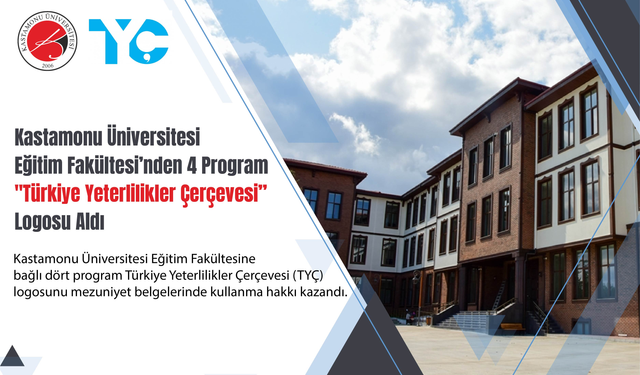 KASTAMONU ÜNİVERSİTESİ
2006

TYÇ

Kastamonu Üniversitesi Eğitim Fakültesi'nden 4 Program "Türkiye Yeterlilikler Çerçevesi" Logosu Aldı

Kastamonu Üniversitesi Eğitim Fakültesine bağlı dört program Türkiye Yeterlilikler Çerçevesi (TYÇ) logosunu mezuniyet belgelerinde kullanma hakkı kazandı.